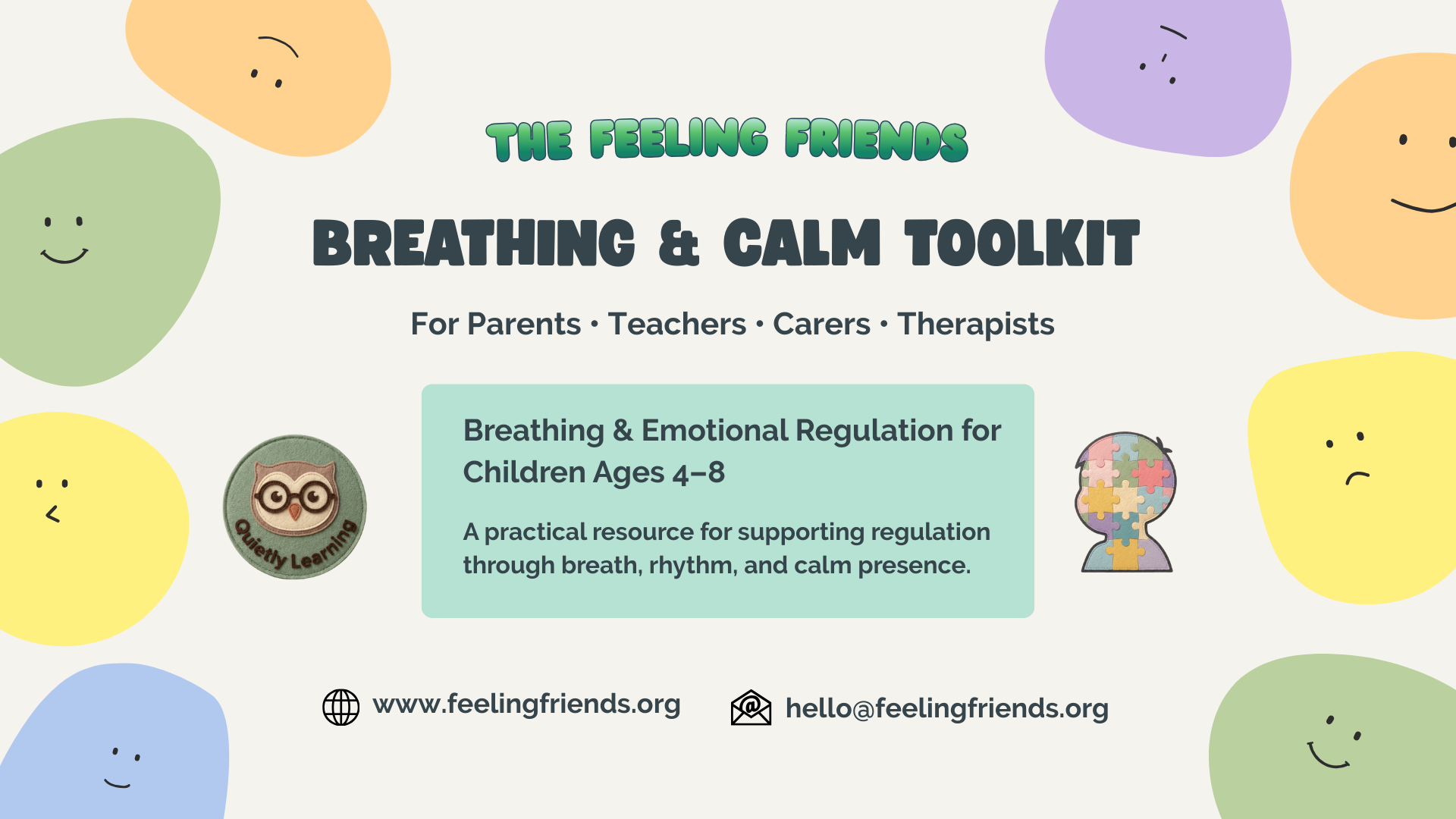 THE FEELING FRIENDS

BREATHING & CALM TOOLKIT

For Parents • Teachers • Carers • Therapists

Quietly Learning

Breathing & Emotional Regulation for Children Ages 4–8

A practical resource for supporting regulation through breath, rhythm, and calm presence.

www.feelingfriends.org

hello@feelingfriends.org